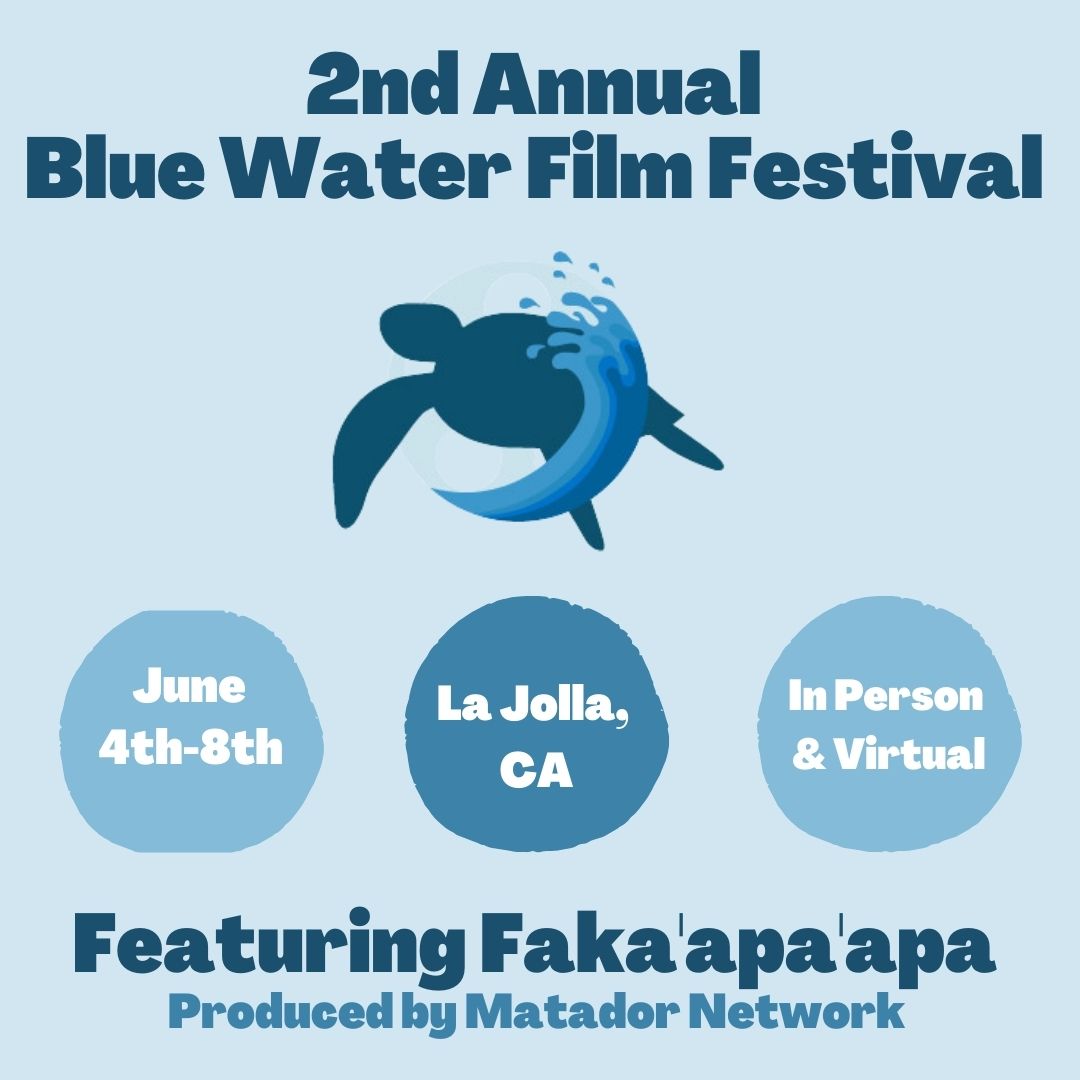 2nd Annual
Blue Water Film Festival

June 4th-8th

La Jolla, CA

In Person & Virtual

Featuring Faka'apa'apa
Produced by Matador Network